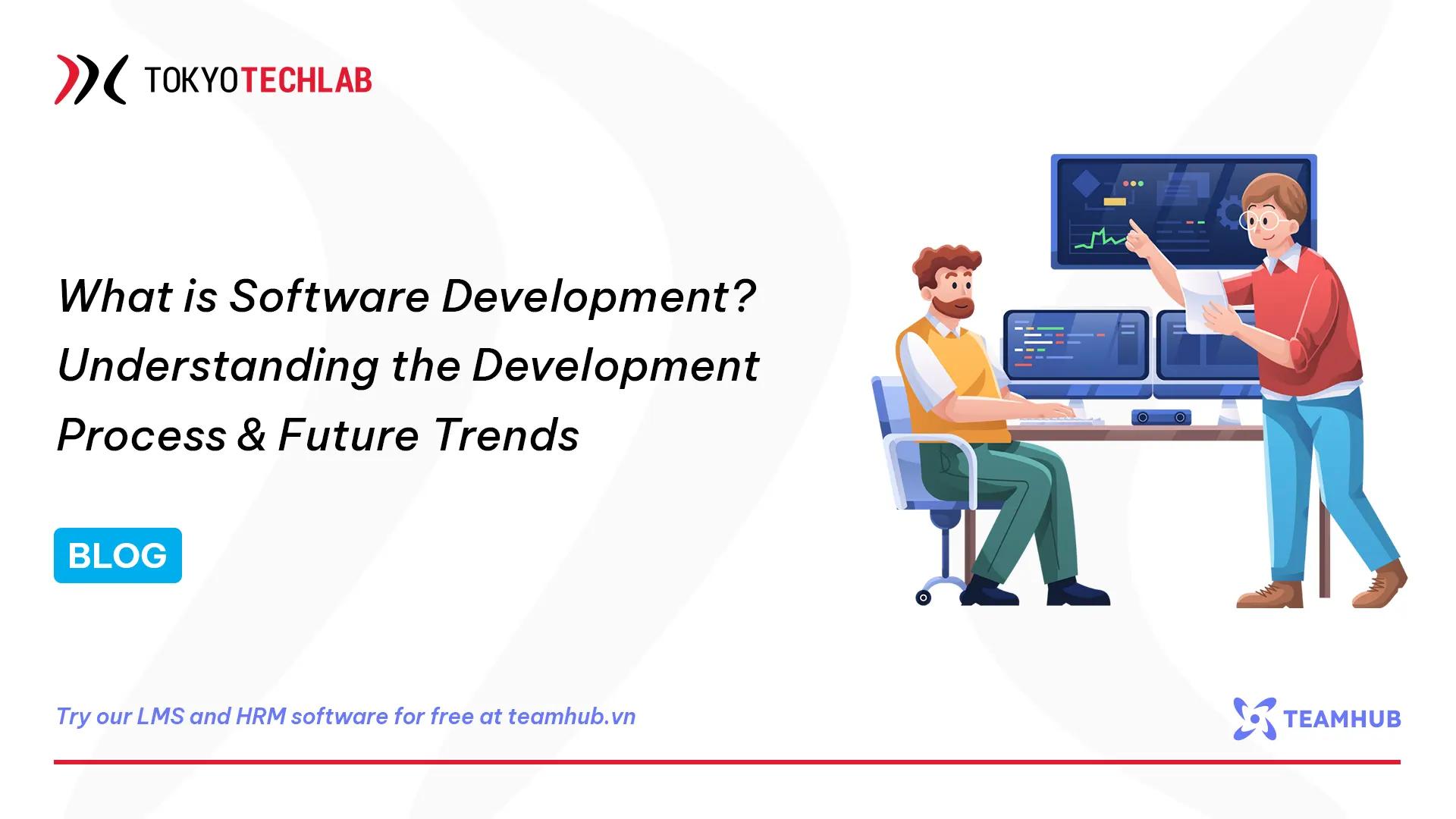 TOKYOTECHLAB

What is Software Development? Understanding the Development Process & Future Trends

BLOG

Try our LMS and HRM software for free at teamhub.vn

TEAMHUB